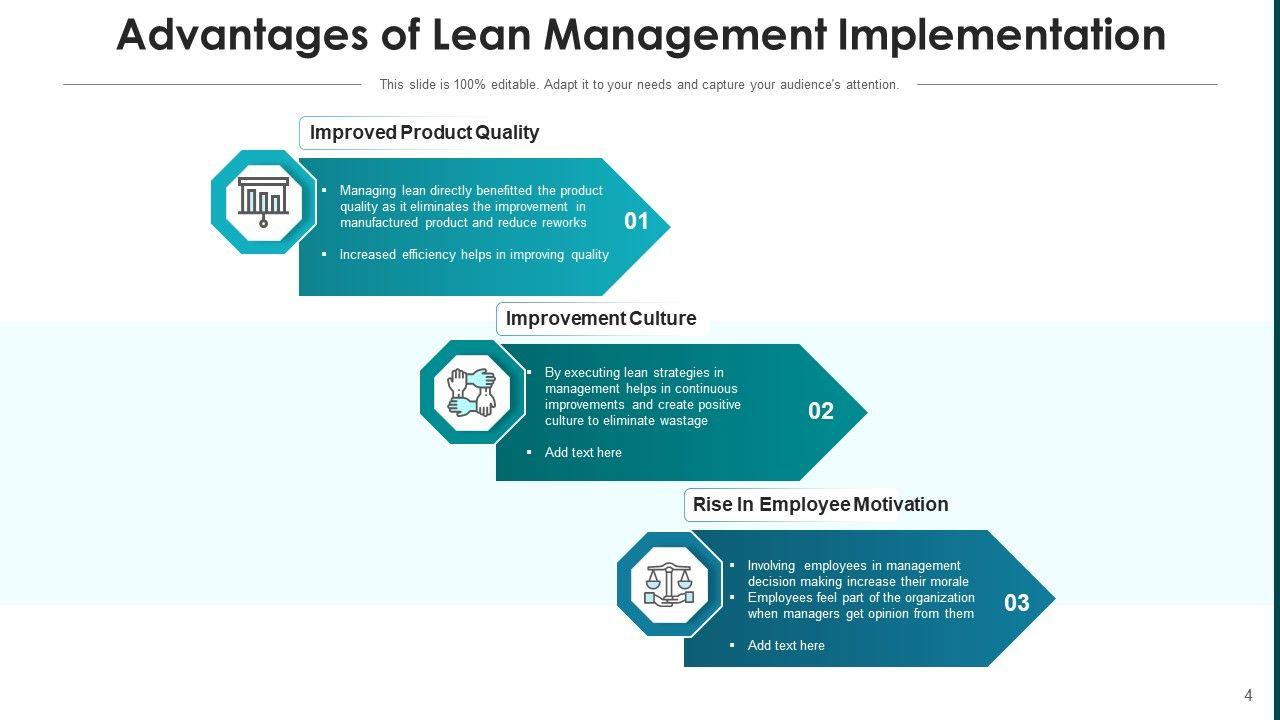 Advantages of Lean Management Implementation

This slide is 100% editable. Adapt it to your needs and capture your audience's attention.

Improved Product Quality

▪ Managing lean directly benefitted the product quality as it eliminates the improvement in manufactured product and reduce reworks

▪ Increased efficiency helps in improving quality

01

Improvement Culture

▪ By executing lean strategies in management helps in continuous improvements and create positive culture to eliminate wastage

▪ Add text here

02

Rise In Employee Motivation

▪ Involving employees in management decision making increase their morale

▪ Employees feel part of the organization when managers get opinion from them

▪ Add text here

03

4